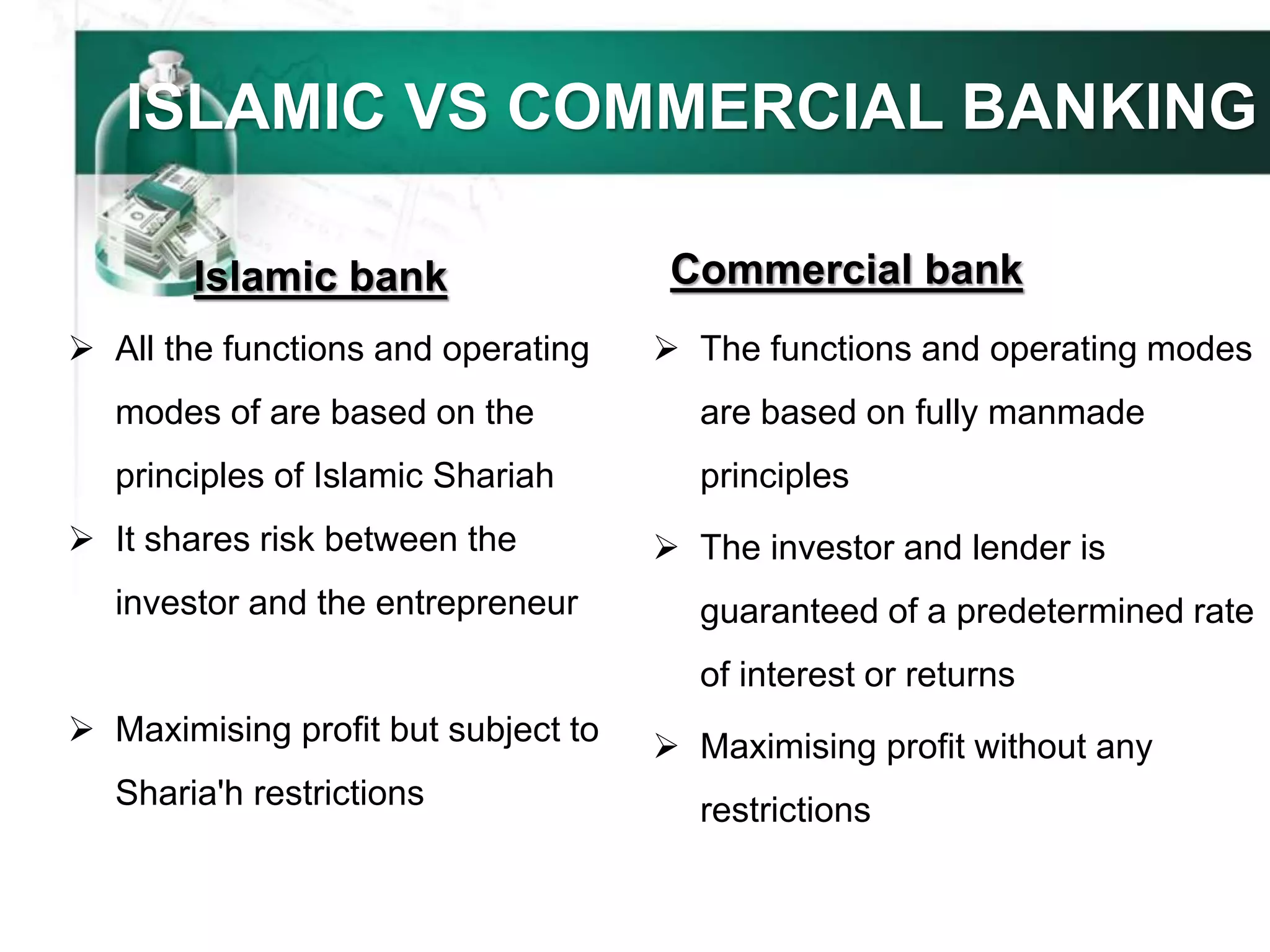 ISLAMIC VS COMMERCIAL BANKING

Islamic bank

➢ All the functions and operating modes of are based on the principles of Islamic Shariah

➢ It shares risk between the investor and the entrepreneur

➢ Maximising profit but subject to Sharia'h restrictions

Commercial bank

➢ The functions and operating modes are based on fully manmade principles

➢ The investor and lender is guaranteed of a predetermined rate of interest or returns

➢ Maximising profit without any restrictions